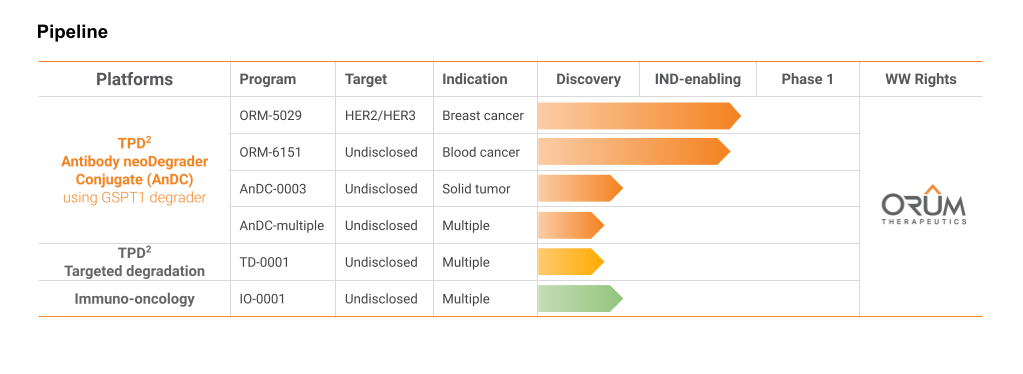 Pipeline

| Platforms | Program | Target | Indication | Discovery | IND-enabling | Phase 1 | WW Rights |
|---|---|---|---|---|---|---|---|
| TPD$^2$ Antibody neoDegrader Conjugate (AnDC) using GSPT1 degrader | ORM-5029 | HER2/HER3 | Breast cancer | | | | ORUM THERAPEUTICS |
| | ORM-6151 | Undisclosed | Blood cancer | | | | |
| | AnDC-0003 | Undisclosed | Solid tumor | | | | |
| | AnDC-multiple | Undisclosed | Multiple | | | | |
| TPD$^2$ Targeted degradation | TD-0001 | Undisclosed | Multiple | | | | |
| Immuno-oncology | IO-0001 | Undisclosed | Multiple | | | | |